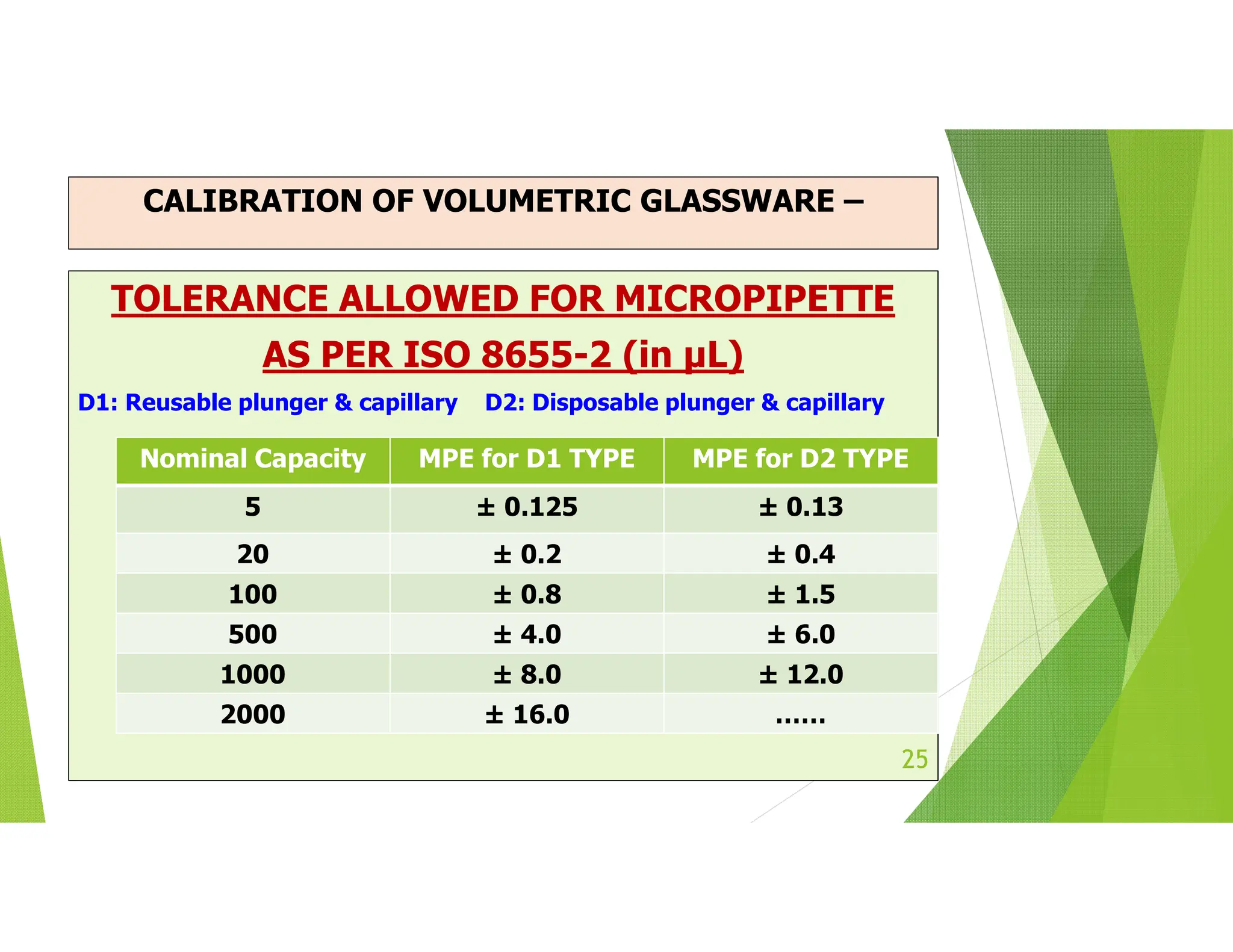 CALIBRATION OF VOLUMETRIC GLASSWARE –

TOLERANCE ALLOWED FOR MICROPIPETTE AS PER ISO 8655-2 (in µL)

D1: Reusable plunger & capillary D2: Disposable plunger & capillary

| Nominal Capacity | MPE for D1 TYPE | MPE for D2 TYPE |
|---|---|---|
| 5 | ± 0.125 | ± 0.13 |
| 20 | ± 0.2 | ± 0.4 |
| 100 | ± 0.8 | ± 1.5 |
| 500 | ± 4.0 | ± 6.0 |
| 1000 | ± 8.0 | ± 12.0 |
| 2000 | ± 16.0 | ...... |

25